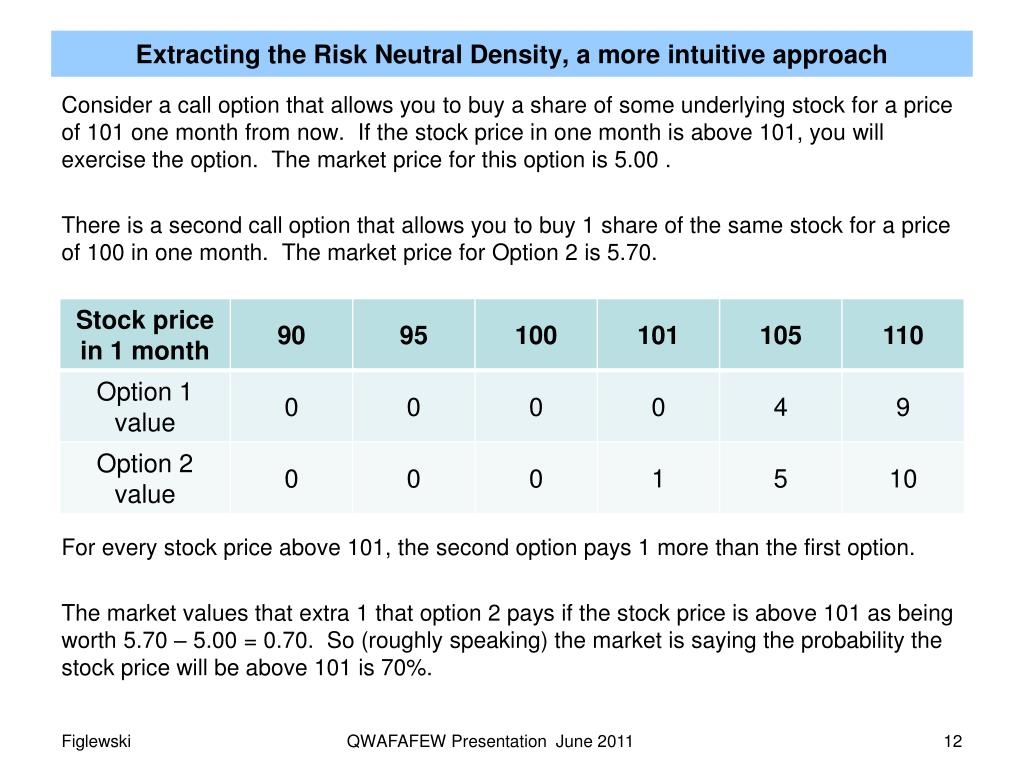 Extracting the Risk Neutral Density, a more intuitive approach

Consider a call option that allows you to buy a share of some underlying stock for a price of 101 one month from now. If the stock price in one month is above 101, you will exercise the option. The market price for this option is 5.00 .

There is a second call option that allows you to buy 1 share of the same stock for a price of 100 in one month. The market price for Option 2 is 5.70.

| Stock price in 1 month | 90 | 95 | 100 | 101 | 105 | 110 |
|---|---|---|---|---|---|---|
| Option 1 value | 0 | 0 | 0 | 0 | 4 | 9 |
| Option 2 value | 0 | 0 | 0 | 1 | 5 | 10 |

For every stock price above 101, the second option pays 1 more than the first option.

The market values that extra 1 that option 2 pays if the stock price is above 101 as being worth 5.70 – 5.00 = 0.70. So (roughly speaking) the market is saying the probability the stock price will be above 101 is 70%.

Figlewski

QWAFAFEW Presentation June 2011

12